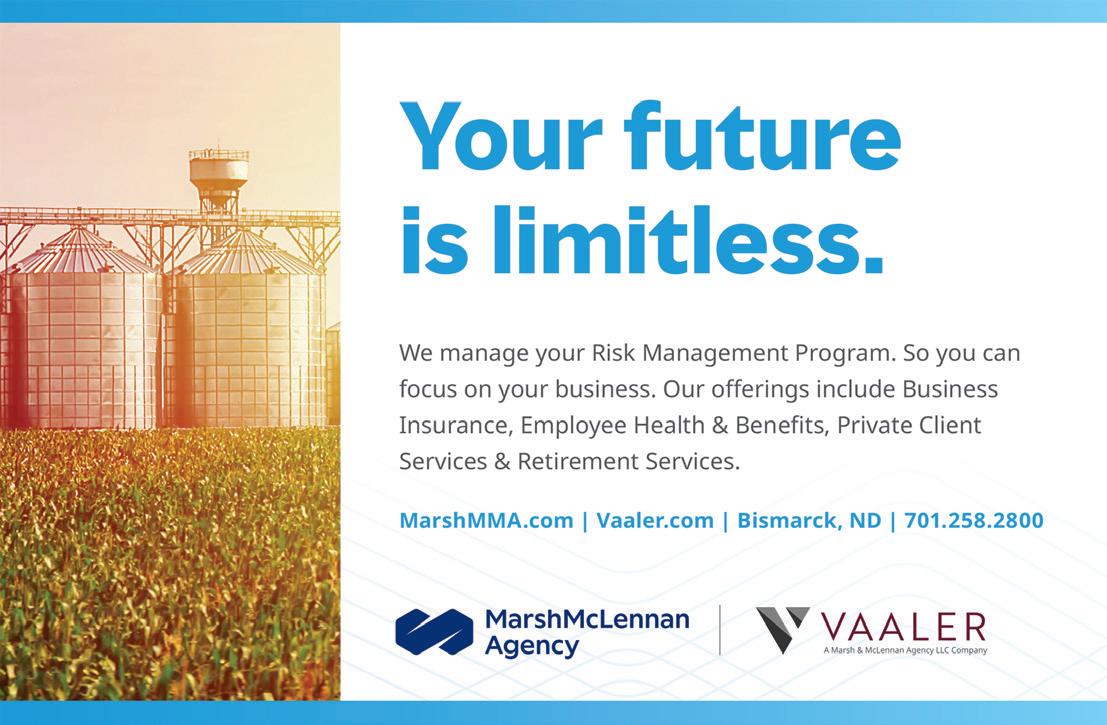 Your future is limitless.

We manage your Risk Management Program. So you can focus on your business. Our offerings include Business Insurance, Employee Health & Benefits, Private Client Services & Retirement Services.

MarshMMA.com | Vaaler.com | Bismarck, ND | 701.258.2800

MarshMcLennan Agency

VAALER
A Marsh & McLennan Agency LLC Company